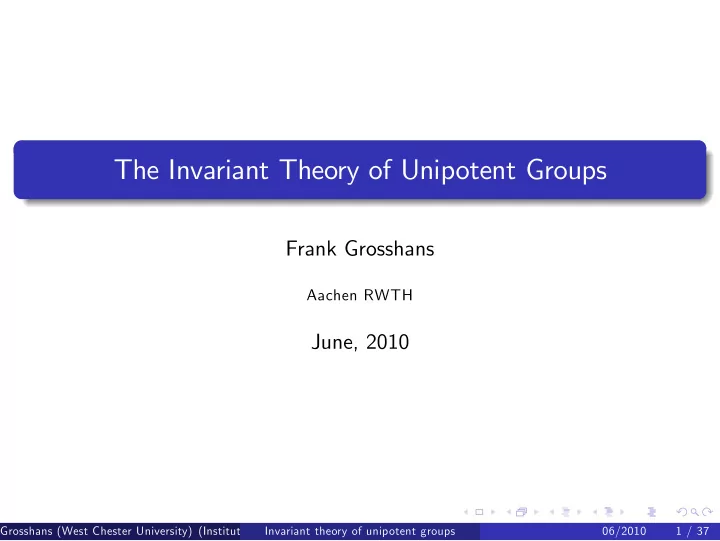 The Invariant Theory of Unipotent Groups

Frank Grosshans

Aachen RWTH

June, 2010

Grosshans (West Chester University) (Institut Invariant theory of unipotent groups 06/2010 1 / 37